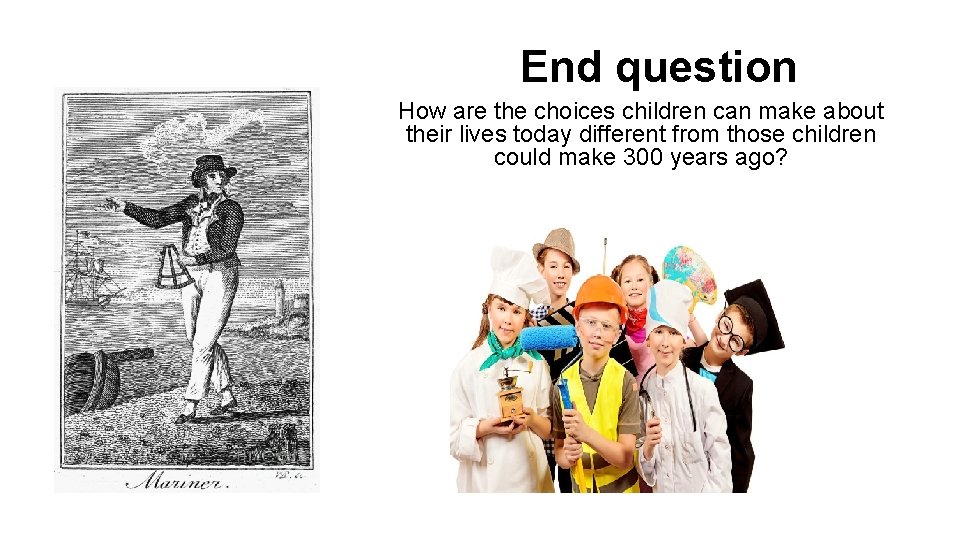 End question

How are the choices children can make about their lives today different from those children could make 300 years ago?

Mariner.